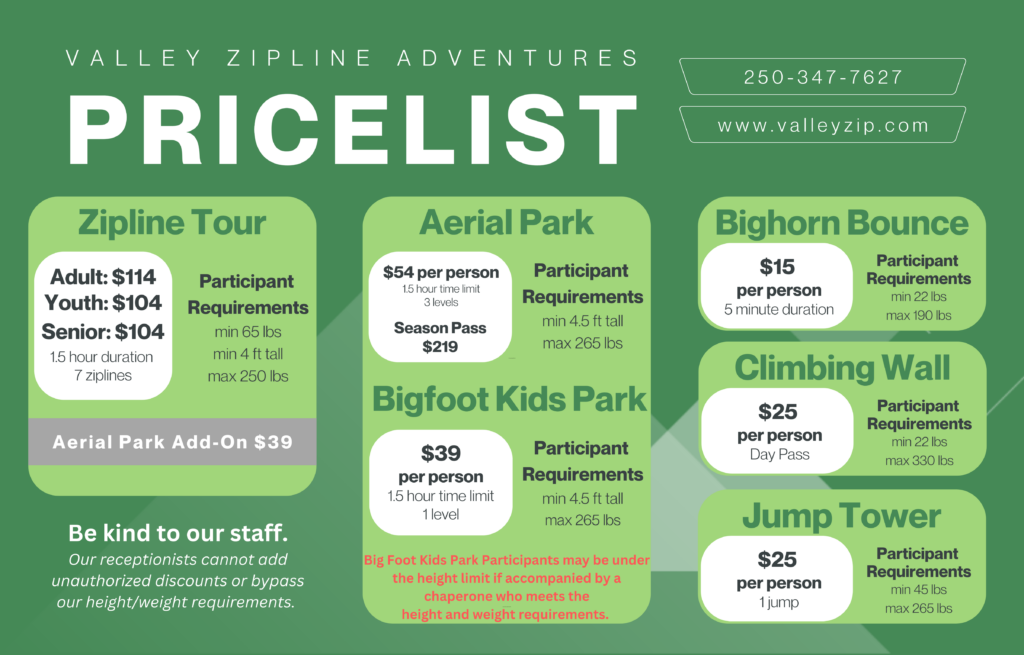 VALLEY ZIPLINE ADVENTURES

PRICELIST

250-347-7627

www.valleyzip.com

Zipline Tour

Adult: $114
Youth: $104
Senior: $104
1.5 hour duration
7 ziplines

Participant Requirements
min 65 lbs
min 4 ft tall
max 250 lbs

Aerial Park Add-On $39

Be kind to our staff.

Our receptionists cannot add unauthorized discounts or bypass our height/weight requirements.

Aerial Park

$54 per person
1.5 hour time limit
3 levels

Season Pass
$219

Participant Requirements
min 4.5 ft tall
max 265 lbs

Bigfoot Kids Park

$39
per person
1.5 hour time limit
1 level

Participant Requirements
min 4.5 ft tall
max 265 lbs

Big Foot Kids Park Participants may be under the height limit if accompanied by a chaperone who meets the height and weight requirements.

Bighorn Bounce

$15
per person
5 minute duration

Participant Requirements
min 22 lbs
max 190 lbs

Climbing Wall

$25
per person
Day Pass

Participant Requirements
min 22 lbs
max 330 lbs

Jump Tower

$25
per person
1 jump

Participant Requirements
min 45 lbs
max 265 lbs